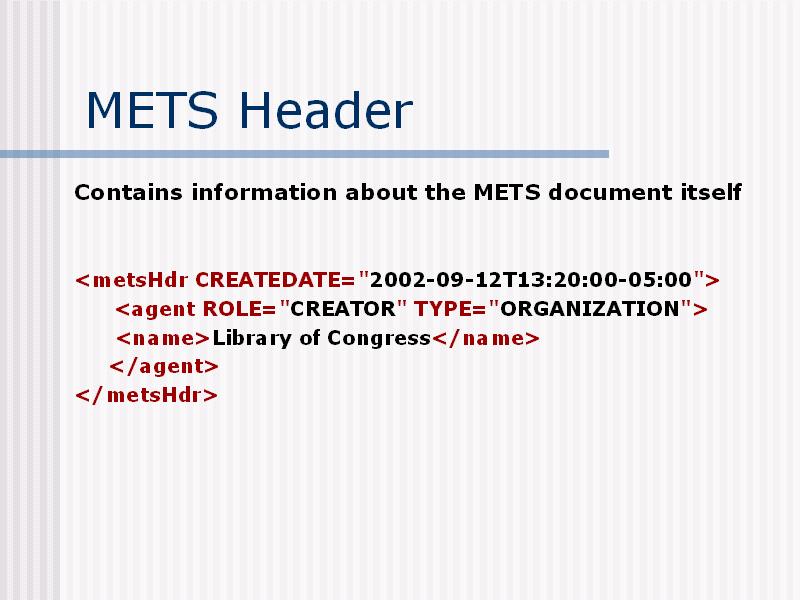 METS Header

Contains information about the METS document itself

<metsHdr CREATEDATE="2002-09-12T13:20:00-05:00">
<agent ROLE="CREATOR" TYPE="ORGANIZATION">
<name>Library of Congress</name>
</agent>
</metsHdr>